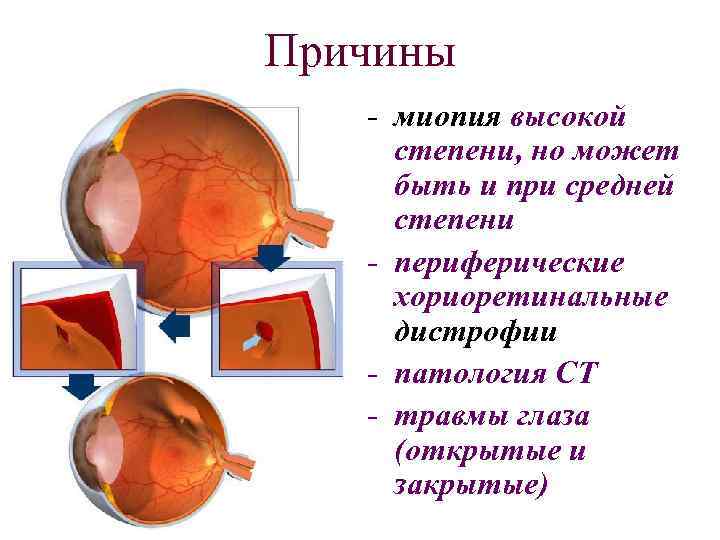 Причины

- миопия высокой степени, но может быть и при средней степени
- периферические хориоретинальные дистрофии
- патология СТ
- травмы глаза (открытые и закрытые)